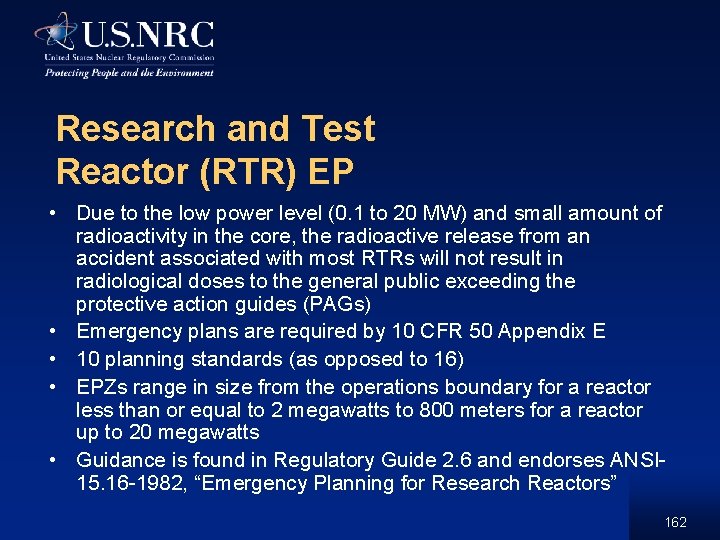 U.S.NRC
United States Nuclear Regulatory Commission
Protecting People and the Environment

Research and Test Reactor (RTR) EP

• Due to the low power level (0.1 to 20 MW) and small amount of radioactivity in the core, the radioactive release from an accident associated with most RTRs will not result in radiological doses to the general public exceeding the protective action guides (PAGs)
• Emergency plans are required by 10 CFR 50 Appendix E
• 10 planning standards (as opposed to 16)
• EPZs range in size from the operations boundary for a reactor less than or equal to 2 megawatts to 800 meters for a reactor up to 20 megawatts
• Guidance is found in Regulatory Guide 2.6 and endorses ANSI-15.16-1982, “Emergency Planning for Research Reactors”

162